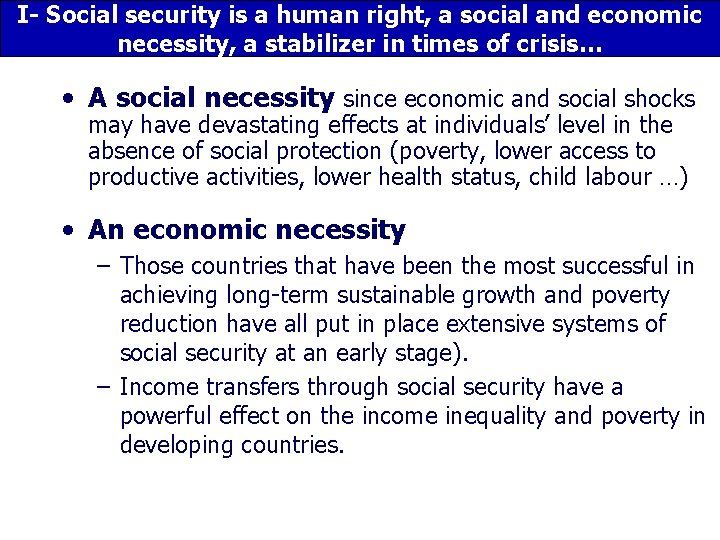 I- Social security is a human right, a social and economic necessity, a stabilizer in times of crisis…

• A social necessity since economic and social shocks may have devastating effects at individuals' level in the absence of social protection (poverty, lower access to productive activities, lower health status, child labour …)

• An economic necessity
– Those countries that have been the most successful in achieving long-term sustainable growth and poverty reduction have all put in place extensive systems of social security at an early stage).
– Income transfers through social security have a powerful effect on the income inequality and poverty in developing countries.